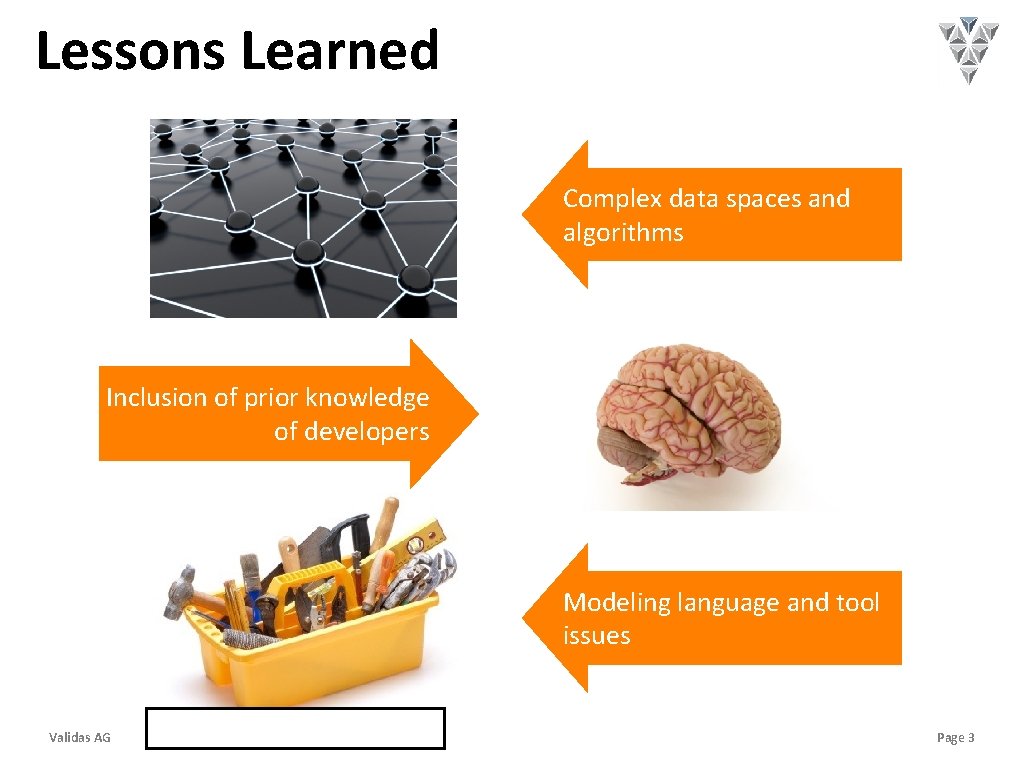 Lessons Learned

Complex data spaces and algorithms

Inclusion of prior knowledge of developers

Modeling language and tool issues

Validas AG

Page 3